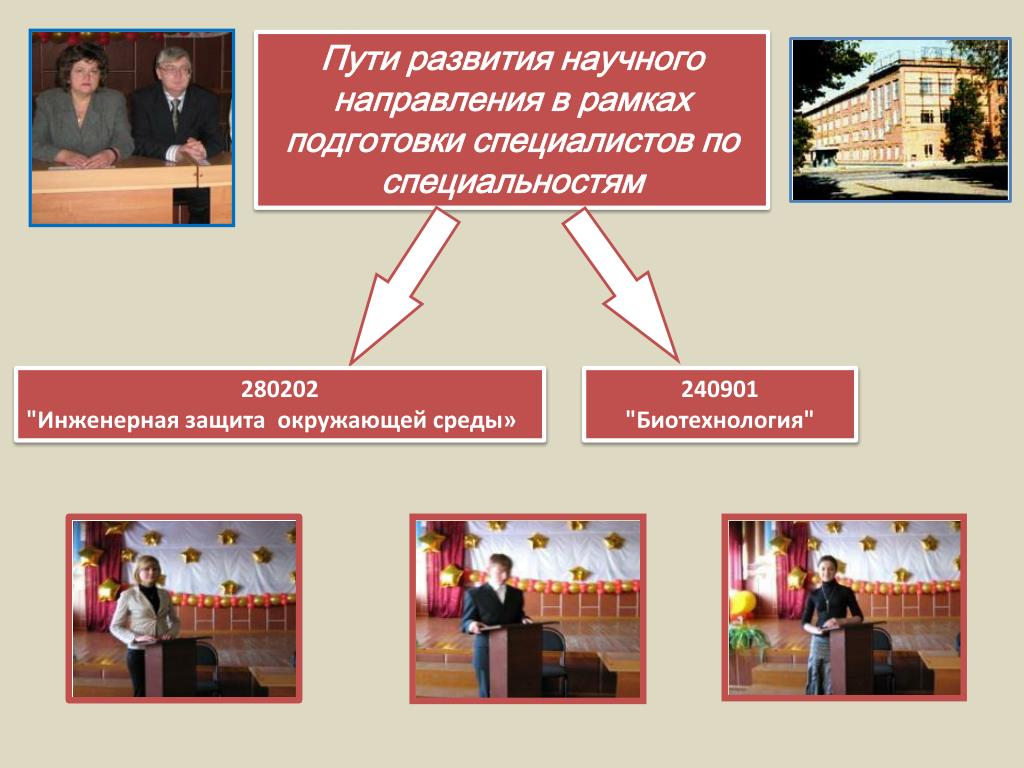 Пути развития научного направления в рамках подготовки специалистов по специальностям

280202
"Инженерная защита окружающей среды»

240901
"Биотехнология"